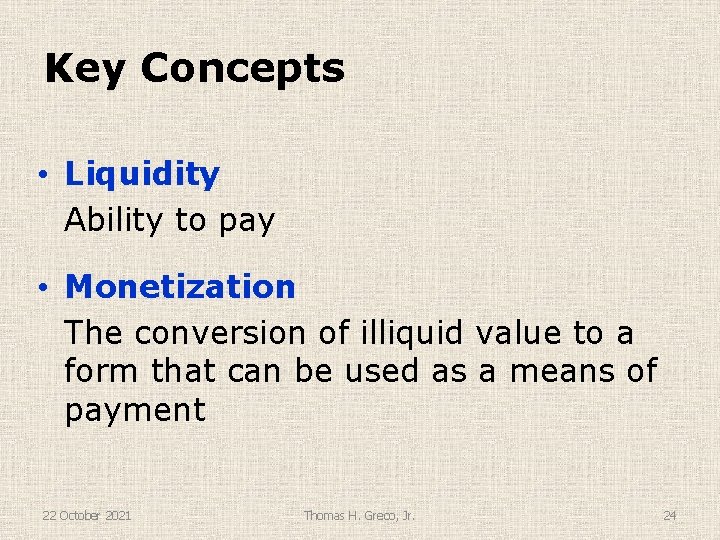 Key Concepts

• Liquidity
Ability to pay

• Monetization
The conversion of illiquid value to a form that can be used as a means of payment

22 October 2021

Thomas H. Greco, Jr.

24